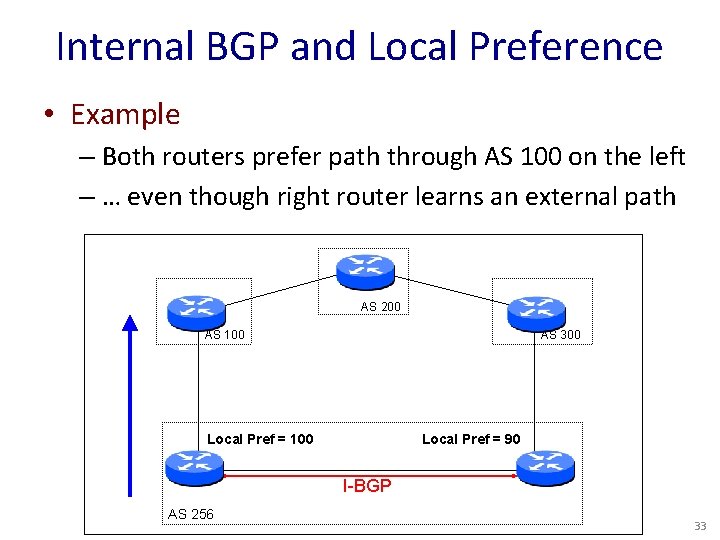 Internal BGP and Local Preference

• Example
– Both routers prefer path through AS 100 on the left
– … even though right router learns an external path

AS 200
AS 100
AS 300
Local Pref = 100
Local Pref = 90
I-BGP
AS 256

33